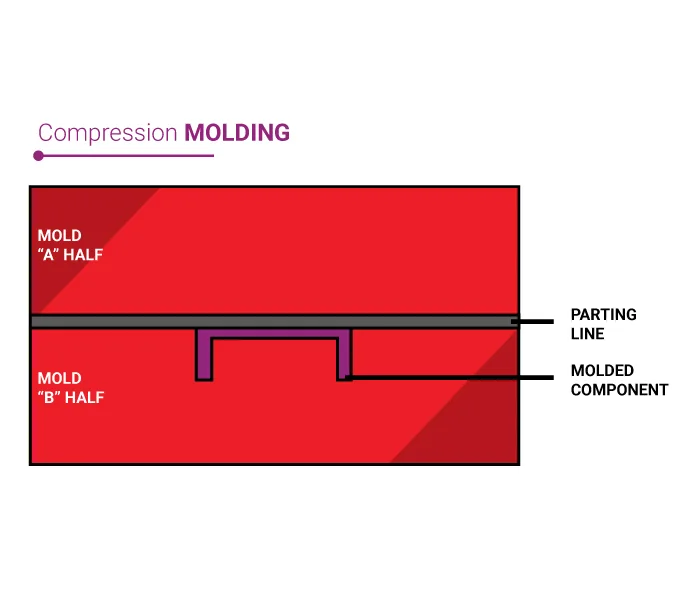 Compression MOLDING

MOLD "A" HALF

PARTING LINE

MOLD "B" HALF

MOLDED COMPONENT